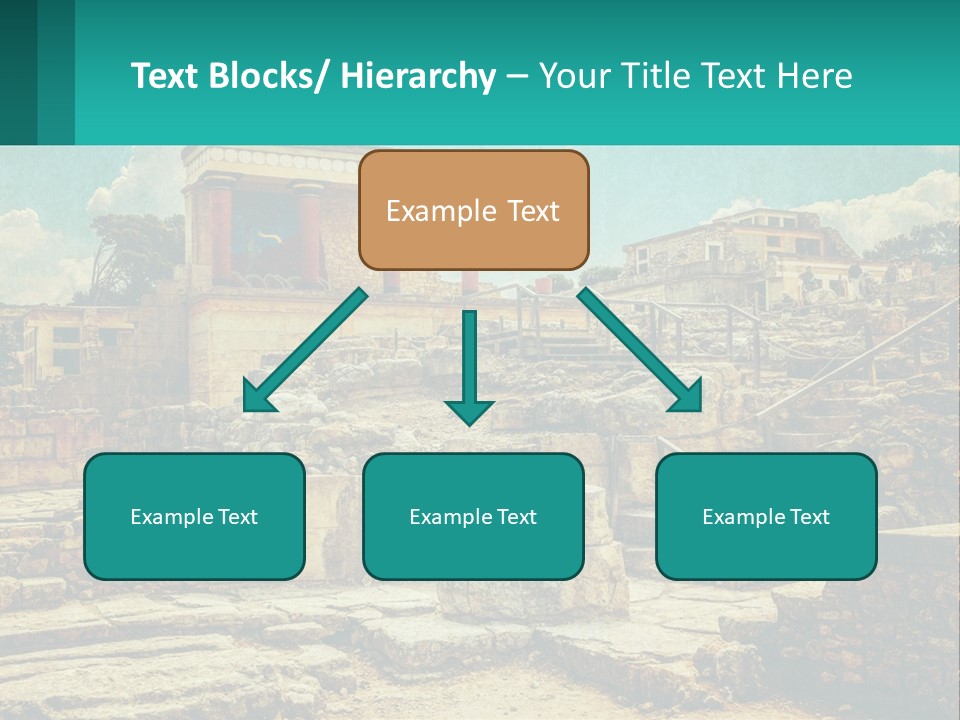 Text Blocks/ Hierarchy – Your Title Text Here

Example Text

Example Text

Example Text

Example Text